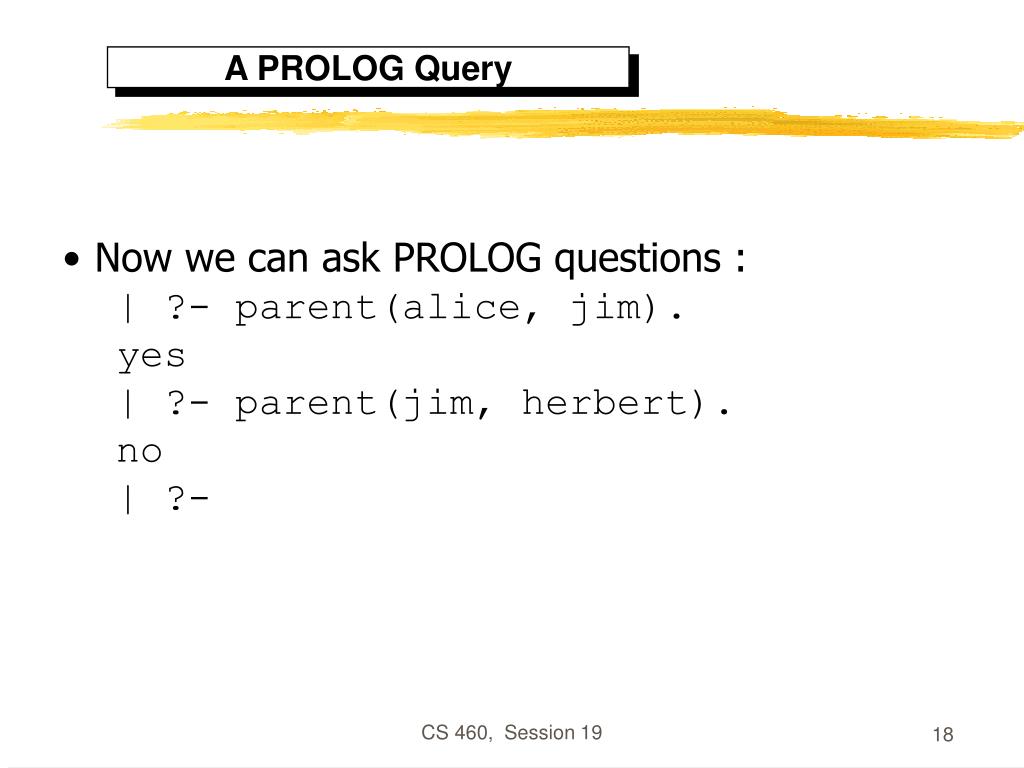 A PROLOG Query

• Now we can ask PROLOG questions :
| ?- parent(alice, jim).
yes
| ?- parent(jim, herbert).
no
| ?-

CS 460, Session 19

18